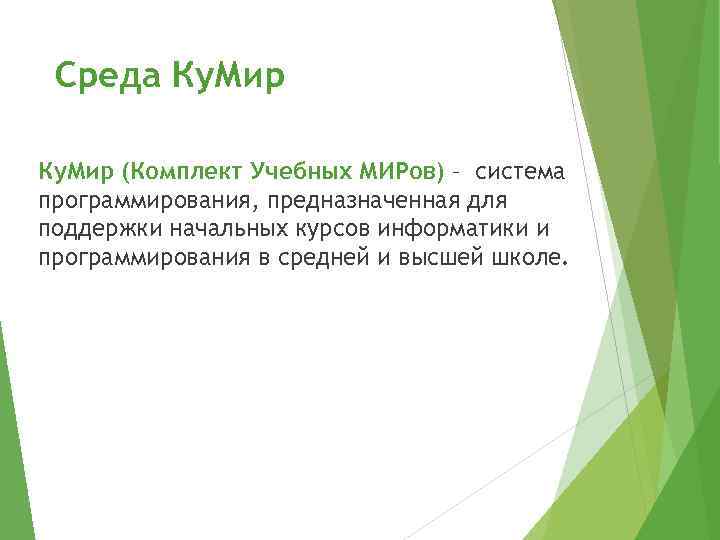 Среда КуМир

КуМир (Комплект Учебных МИРов) – система программирования, предназначенная для поддержки начальных курсов информатики и программирования в средней и высшей школе.